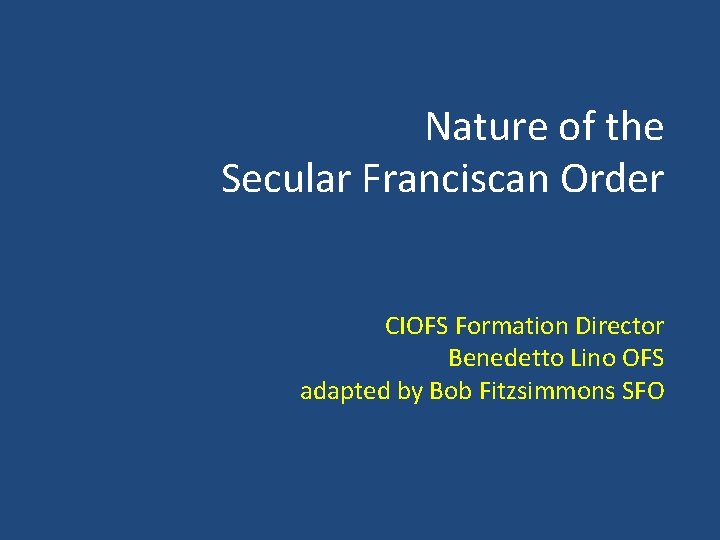 Nature of the
Secular Franciscan Order

CIOFS Formation Director
Benedetto Lino OFS
adapted by Bob Fitzsimmons SFO